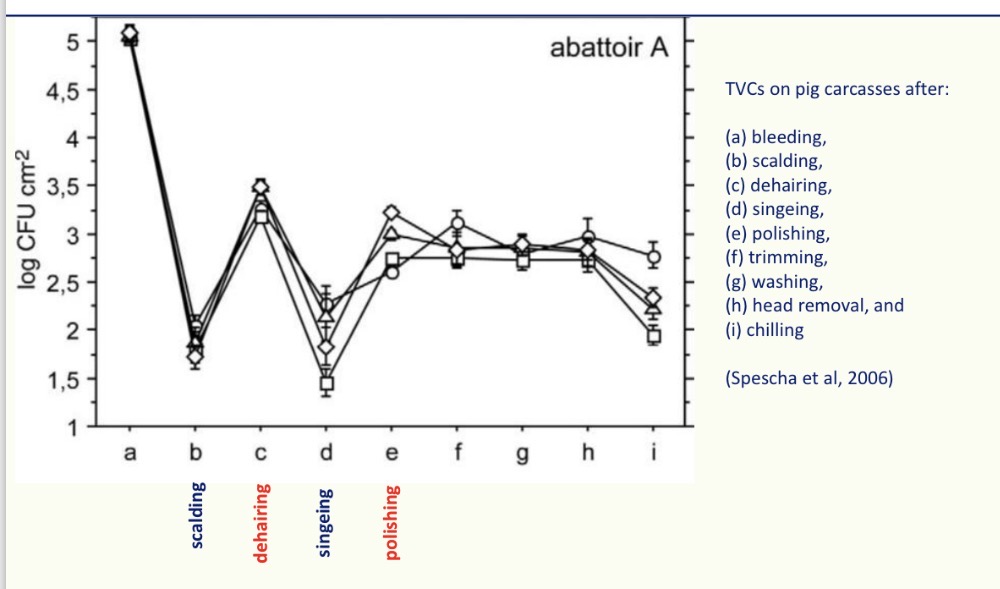 abattoir A

log CFU cm$^{-2}$

5
4,5
4
3,5
3
2,5
2
1,5
1

a b c d e f g h i

scalding
dehairing
singeing
polishing

TVCs on pig carcasses after:

(a) bleeding,
(b) scalding,
(c) dehairing,
(d) singeing,
(e) polishing,
(f) trimming,
(g) washing,
(h) head removal, and
(i) chilling

(Spescha et al, 2006)